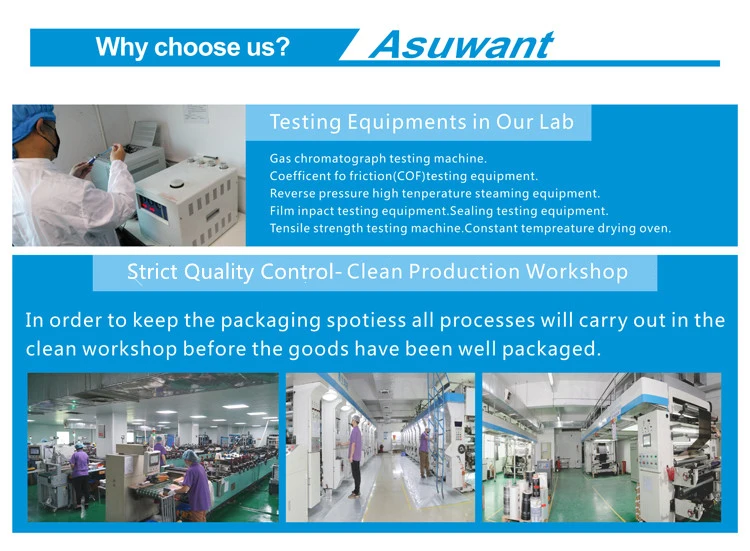 Why choose us? Asuwant

Testing Equipments in Our Lab

Gas chromatograph testing machine.
Coefficent fo friction(COF)testing equipment.
Reverse pressure high tenperature steaming equipment.
Film inpact testing equipment.Sealing testing equipment.
Tensile strength testing machine.Constant tempreature drying oven.

Strict Quality Control- Clean Production Workshop

In order to keep the packaging spotiess all processes will carry out in the clean workshop before the goods have been well packaged.